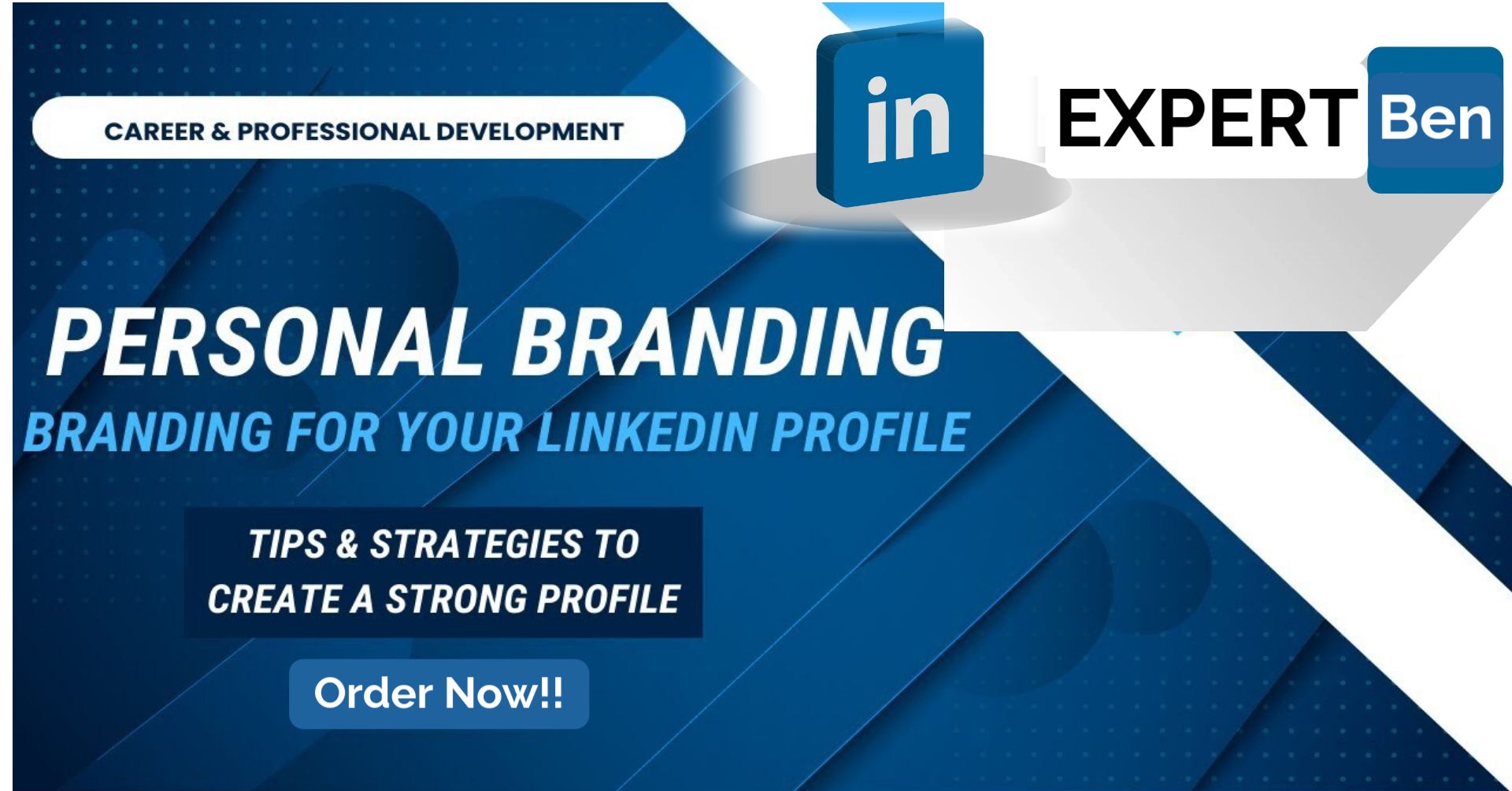 CAREER & PROFESSIONAL DEVELOPMENT

in

EXPERT Ben

PERSONAL BRANDING

BRANDING FOR YOUR LINKEDIN PROFILE

TIPS & STRATEGIES TO CREATE A STRONG PROFILE

Order Now!!